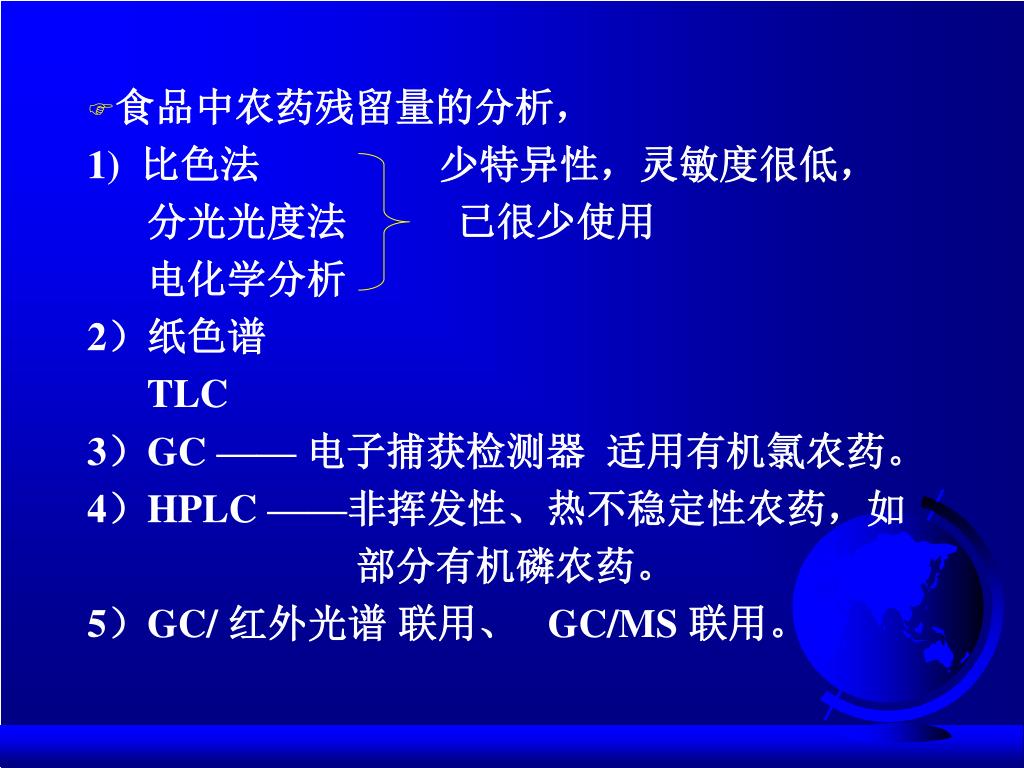 ☞食品中农药残留量的分析，

1) 比色法　　　少特异性，灵敏度很低，
分光光度法　　已很少使用
电化学分析

2）纸色谱
TLC

3）GC —— 电子捕获检测器 适用有机氯农药。

4）HPLC ——非挥发性、热不稳定性农药，如部分有机磷农药。

5）GC/ 红外光谱 联用、 GC/MS 联用。